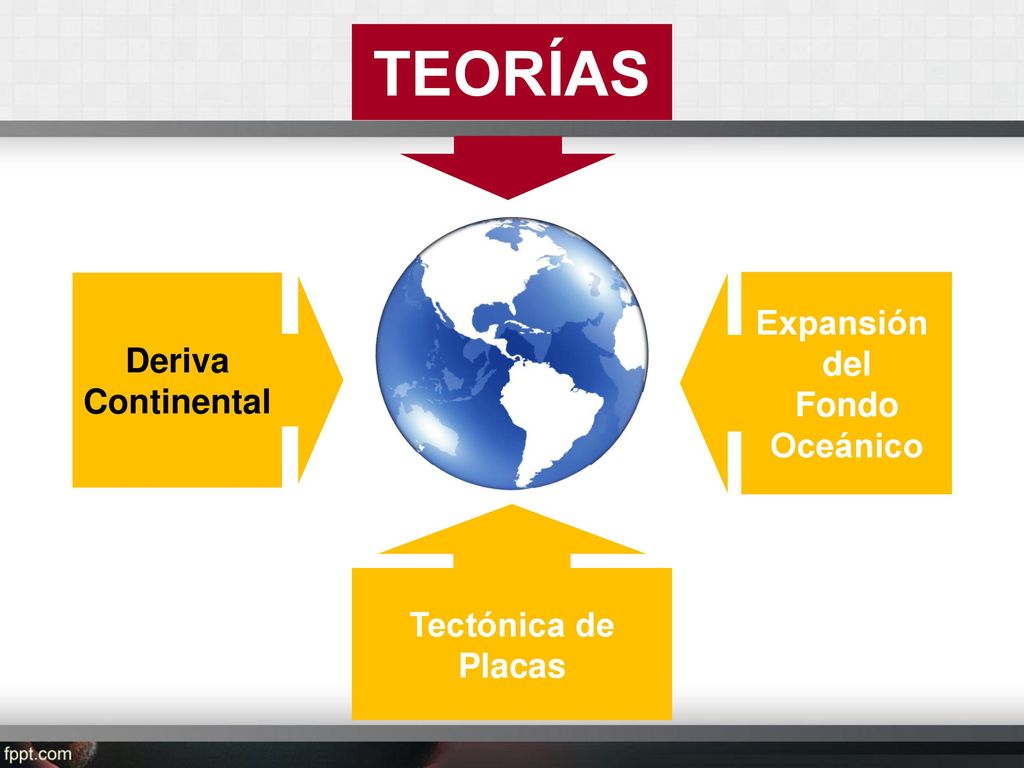 TEORÍAS

Deriva Continental

Expansión del Fondo Oceánico

Tectónica de Placas

fppt.com